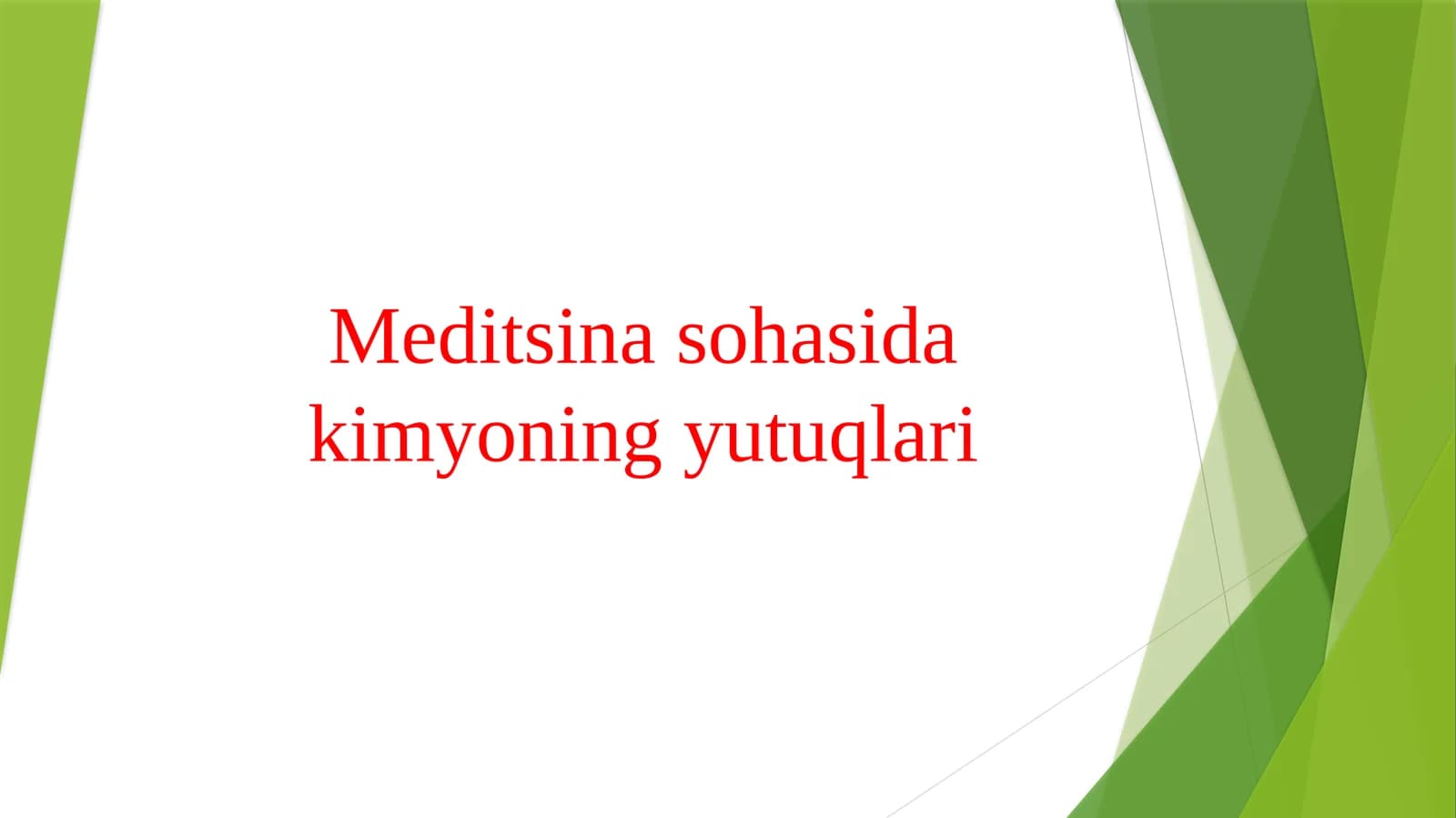 Meditsina sohasida kimyoning yutuqlari